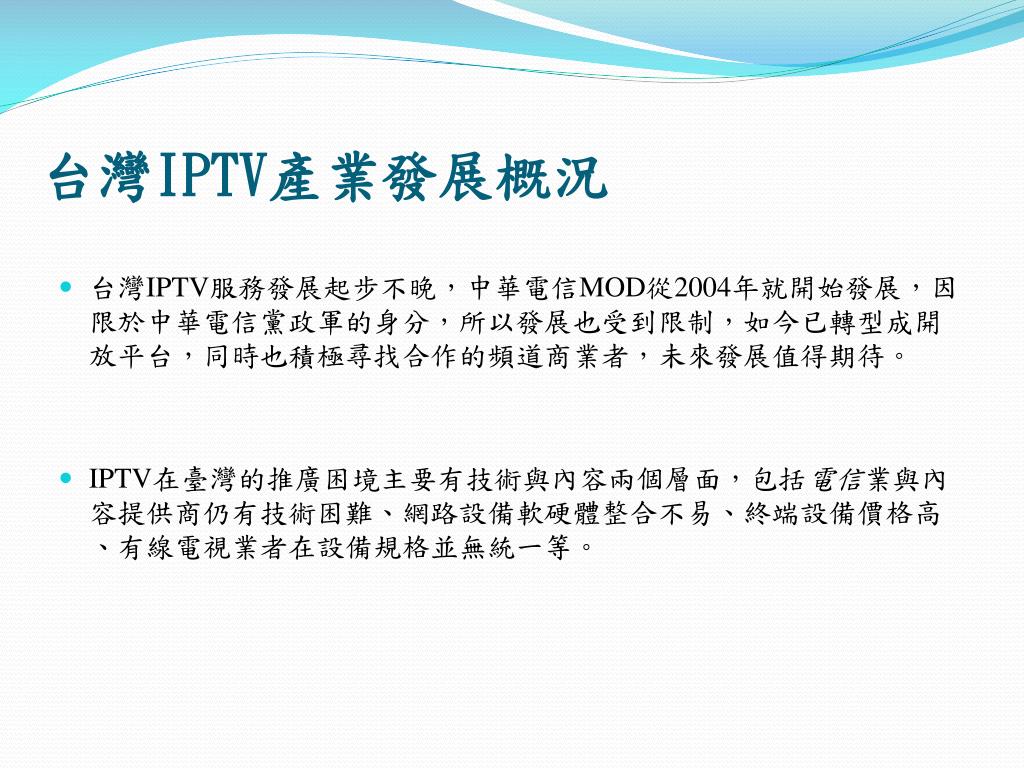 台灣IPTV產業發展概況

台灣IPTV服務發展起步不晚，中華電信MOD從2004年就開始發展，因限於中華電信黨政軍的身分，所以發展也受到限制，如今已轉型成開放平台，同時也積極尋找合作的頻道商業者，未來發展值得期待。

IPTV在臺灣的推廣困境主要有技術與內容兩個層面，包括電信業與內容提供商仍有技術困難、網路設備軟硬體整合不易、終端設備價格高、有線電視業者在設備規格並無統一等。